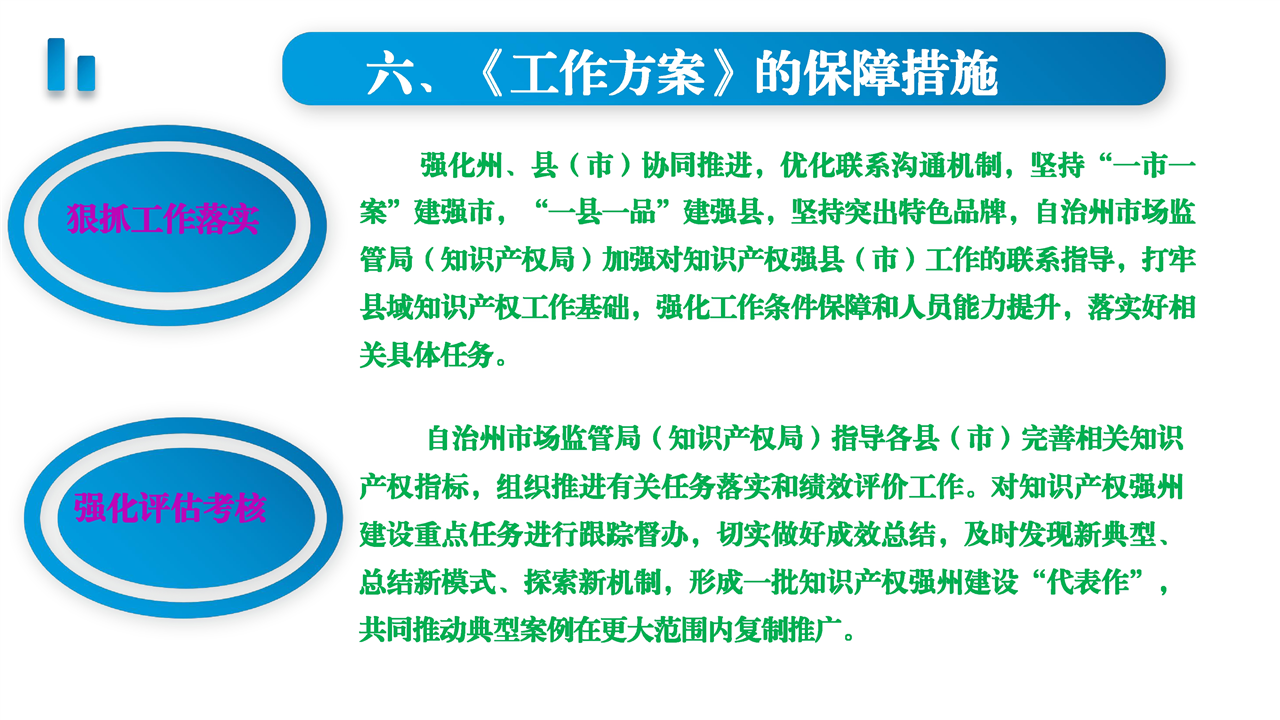 六、《工作方案》的保障措施

狠抓工作落实

强化州、县（市）协同推进，优化联系沟通机制，坚持“一市一案”建强市，“一县一品”建强县，坚持突出特色品牌，自治州市场监管局（知识产权局）加强对知识产权强县（市）工作的联系指导，打牢县域知识产权工作基础，强化工作条件保障和人员能力提升，落实好相关具体任务。

强化评估考核

自治州市场监管局（知识产权局）指导各县（市）完善相关知识产权指标，组织推进有关任务落实和绩效评价工作。对知识产权强州建设重点任务进行跟踪督办，切实做好成效总结，及时发现新典型、总结新模式、探索新机制，形成一批知识产权强州建设“代表作”，共同推动典型案例在更大范围内复制推广。